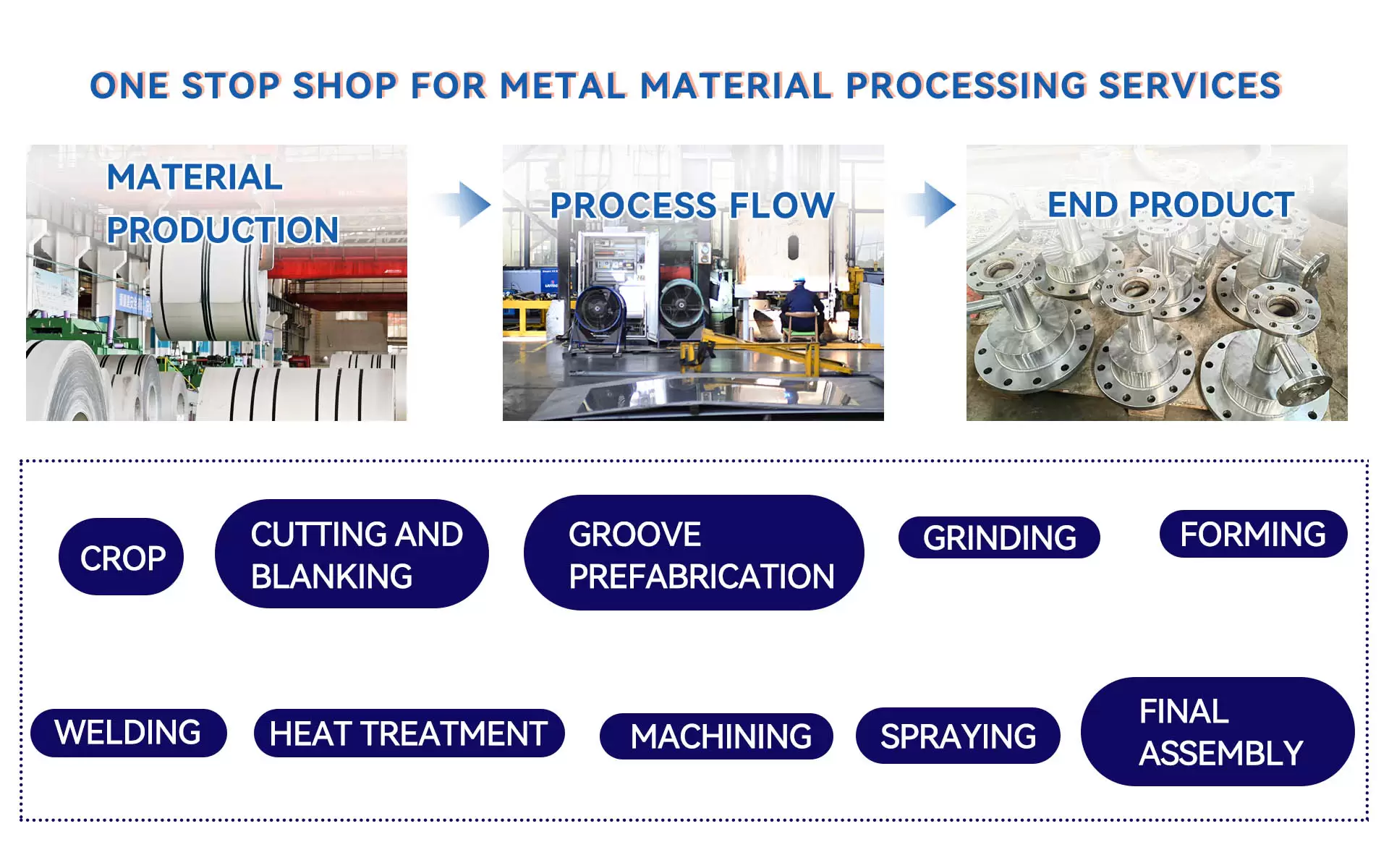 ONE STOP SHOP FOR METAL MATERIAL PROCESSING SERVICES

MATERIAL PRODUCTION

PROCESS FLOW

END PRODUCT

CROP

CUTTING AND BLANKING

GROOVE PREFABRICATION

GRINDING

FORMING

WELDING

HEAT TREATMENT

MACHINING

SPRAYING

FINAL ASSEMBLY